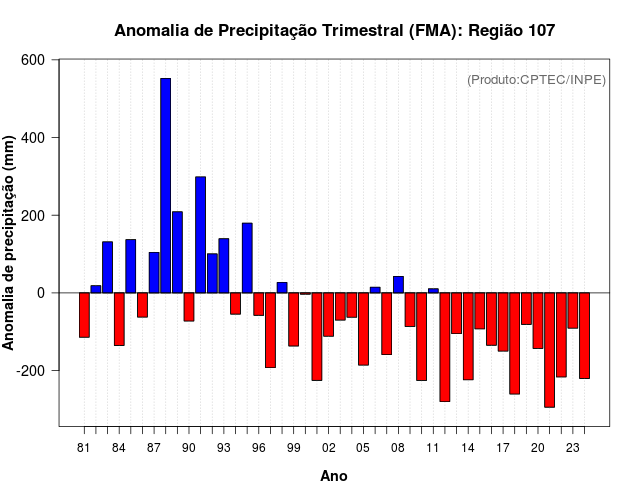 Anomalia de Precipitação Trimestral (FMA): Região 107

(Produto:CPTEC/INPE)

Anomalia de precipitação (mm)

600
400
200
0
-200

81 84 87 90 93 96 99 02 05 08 11 14 17 20 23

Ano